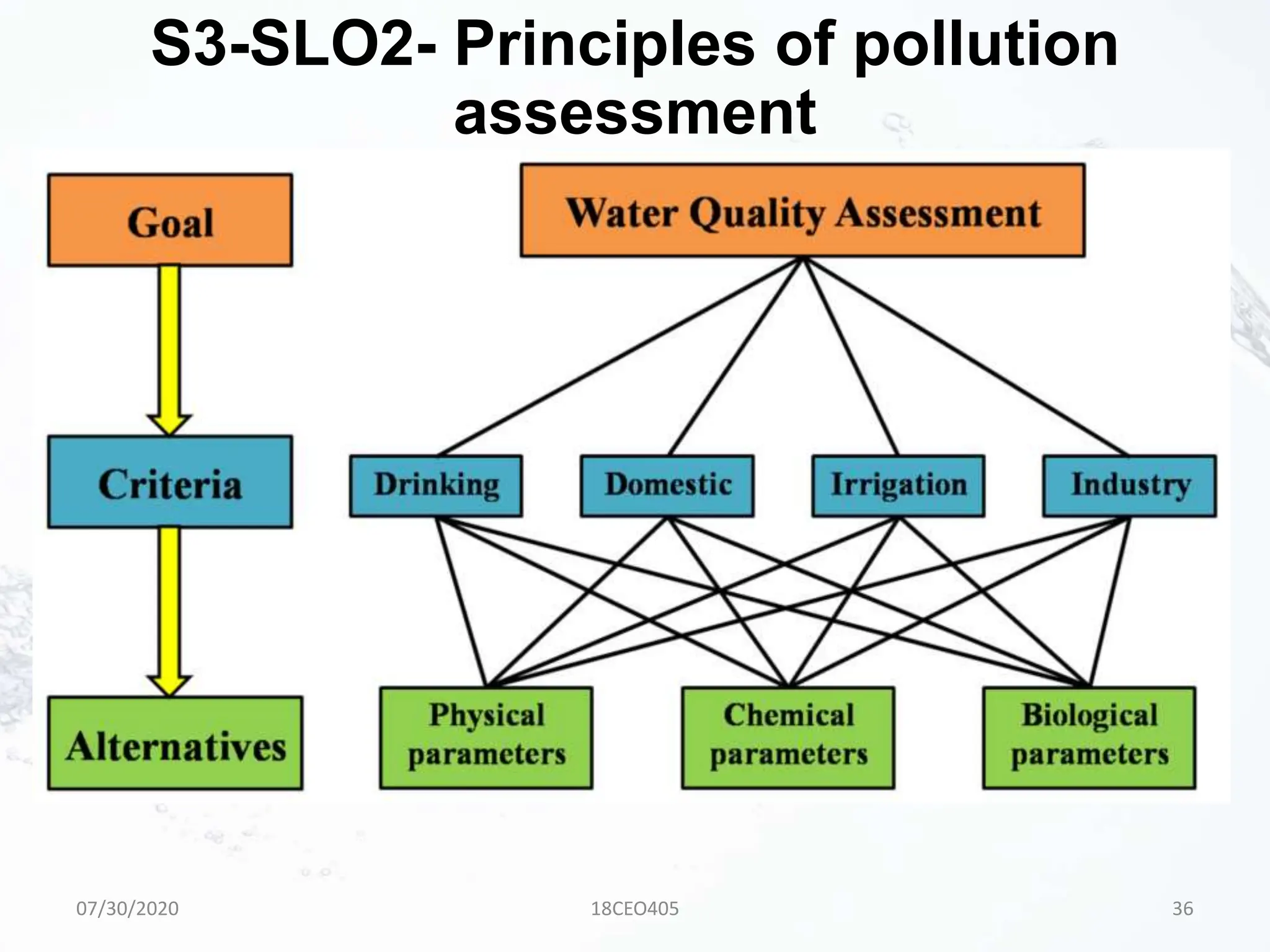 S3-SLO2- Principles of pollution assessment

Goal

Criteria

Alternatives

Water Quality Assessment

Drinking

Domestic

Irrigation

Industry

Physical parameters

Chemical parameters

Biological parameters

07/30/2020

18CEO405

36